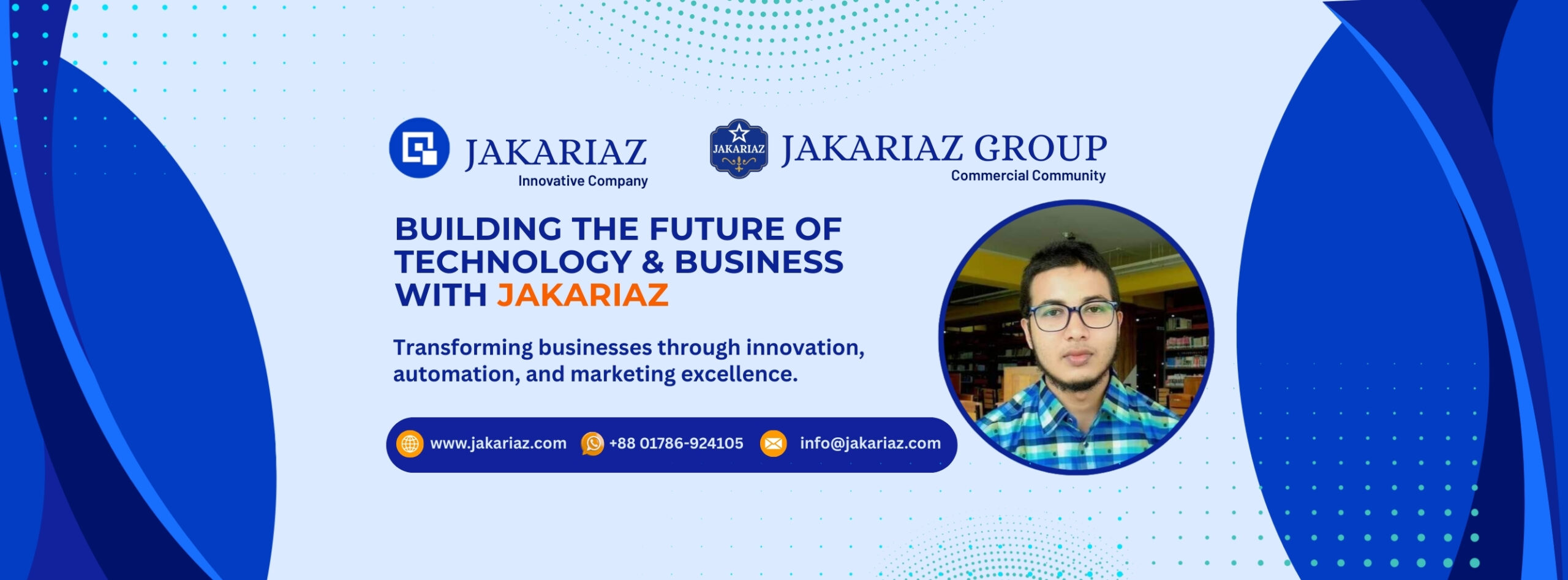 JAKARIAZ
Innovative Company

JAKARIAZ

JAKARIAZ GROUP
Commercial Community

BUILDING THE FUTURE OF TECHNOLOGY & BUSINESS WITH JAKARIAZ

Transforming businesses through innovation, automation, and marketing excellence.

www.jakariaz.com +88 01786-924105 info@jakariaz.com